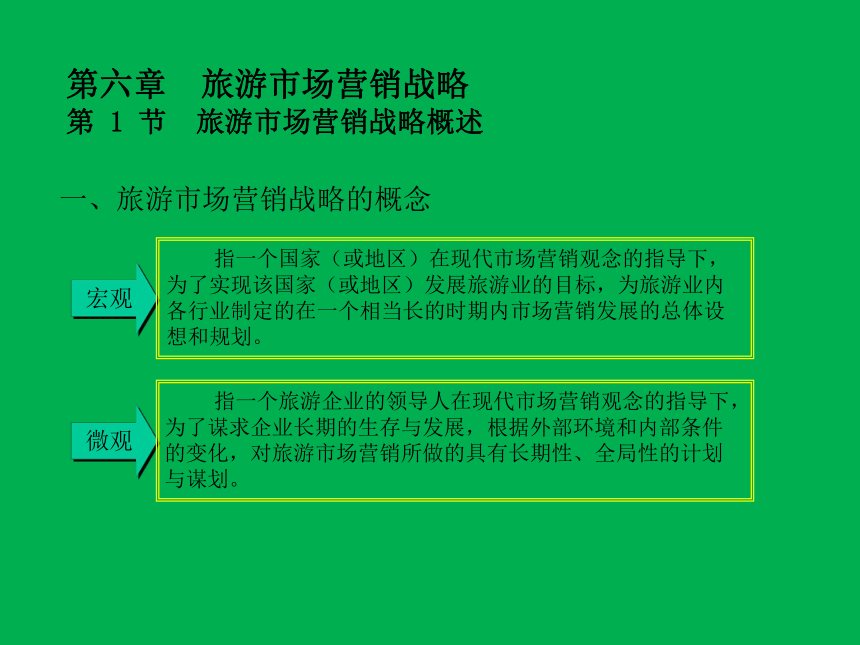 第六章 旅游市场营销战略
第 1 节 旅游市场营销战略概述

一、旅游市场营销战略的概念

宏观

指一个国家（或地区）在现代市场营销观念的指导下，为了实现该国家（或地区）发展旅游业的目标，为旅游业内各行业制定的在一个相当长的时期内市场营销发展的总体设想和规划。

微观

指一个旅游企业的领导人在现代市场营销观念的指导下，为了谋求企业长期的生存与发展，根据外部环境和内部条件的变化，对旅游市场营销所做的具有长期性、全局性的计划与谋划。